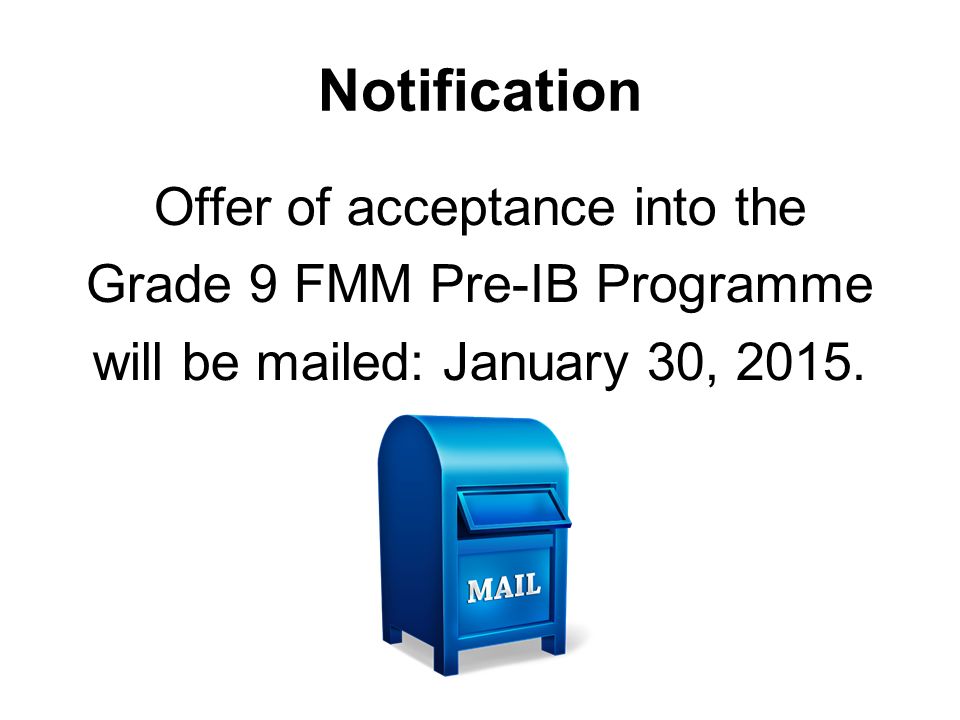 Notification

Offer of acceptance into the Grade 9 FMM Pre-IB Programme will be mailed: January 30, 2015.

MAIL